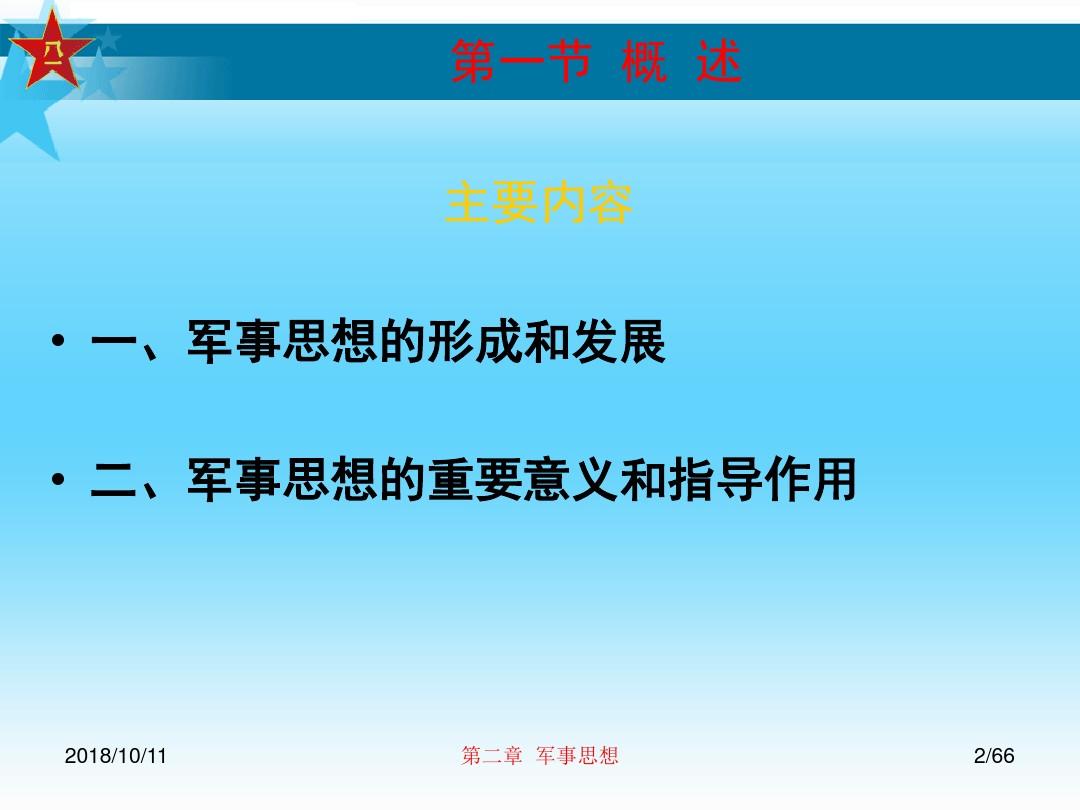 八一

第一节 概 述

主要内容

• 一、军事思想的形成和发展

• 二、军事思想的重要意义和指导作用

2018/10/11

第二章 军事思想

2/66